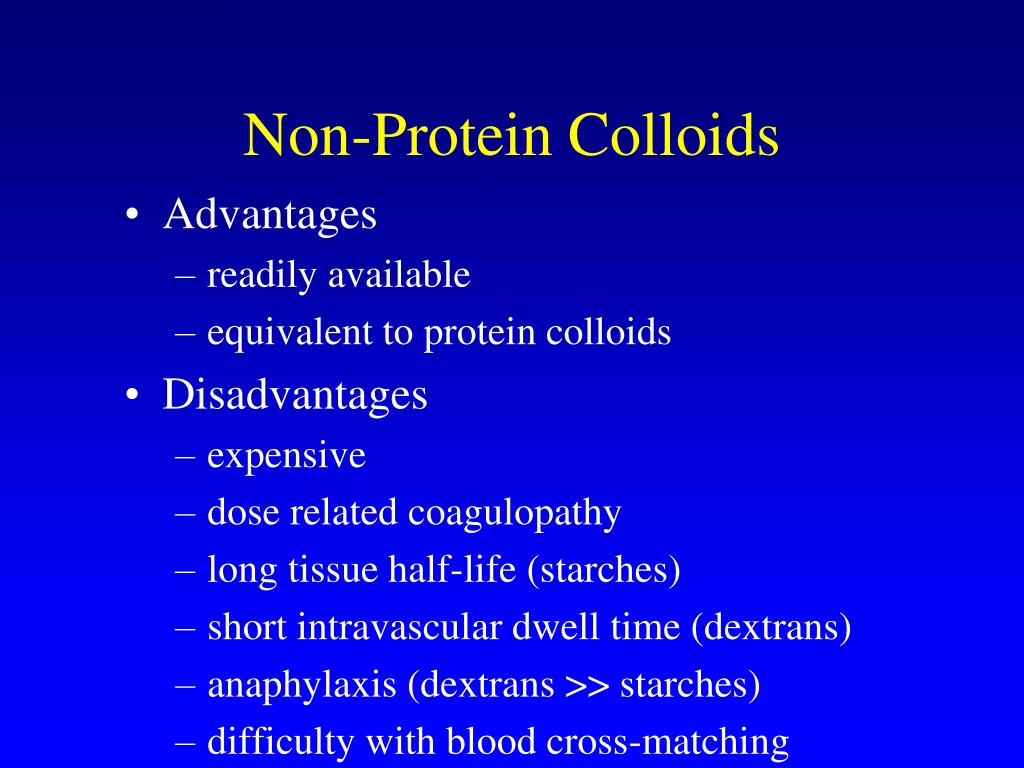 Non-Protein Colloids

• Advantages
– readily available
– equivalent to protein colloids
• Disadvantages
– expensive
– dose related coagulopathy
– long tissue half-life (starches)
– short intravascular dwell time (dextrans)
– anaphylaxis (dextrans >> starches)
– difficulty with blood cross-matching